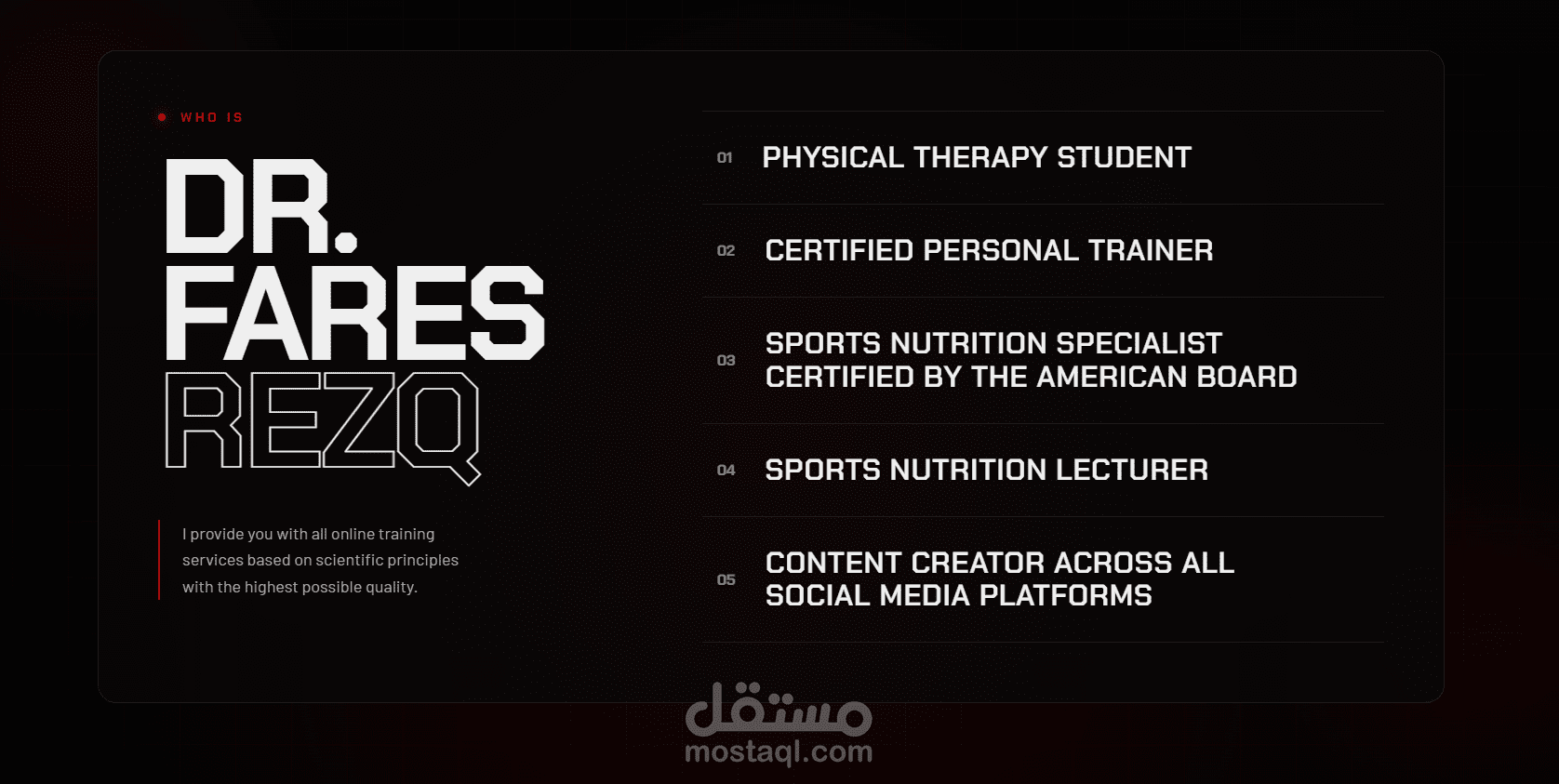 WHO IS

DR.
FARES
REZQ

I provide you with all online training services based on scientific principles with the highest possible quality.

01 PHYSICAL THERAPY STUDENT

02 CERTIFIED PERSONAL TRAINER

03 SPORTS NUTRITION SPECIALIST CERTIFIED BY THE AMERICAN BOARD

04 SPORTS NUTRITION LECTURER

05 CONTENT CREATOR ACROSS ALL SOCIAL MEDIA PLATFORMS

مستقل
mostaql.com